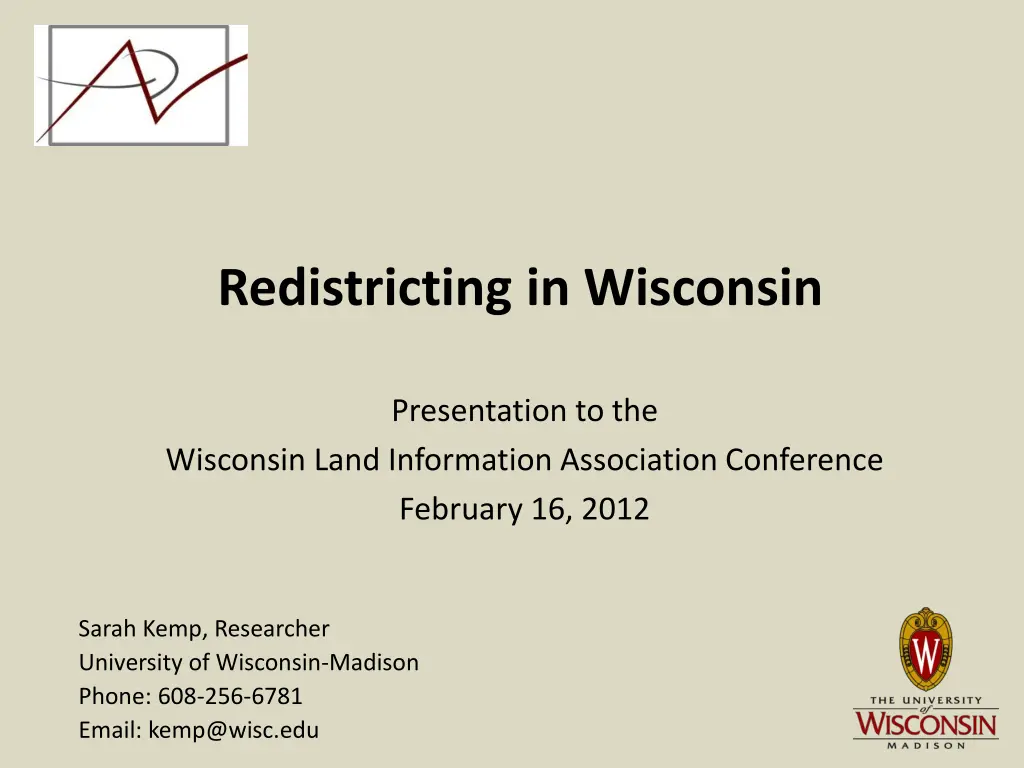 Redistricting in Wisconsin

Presentation to the
Wisconsin Land Information Association Conference
February 16, 2012

Sarah Kemp, Researcher
University of Wisconsin-Madison
Phone: 608-256-6781
Email: kemp@wisc.edu

W

THE UNIVERSITY of WISCONSIN MADISON